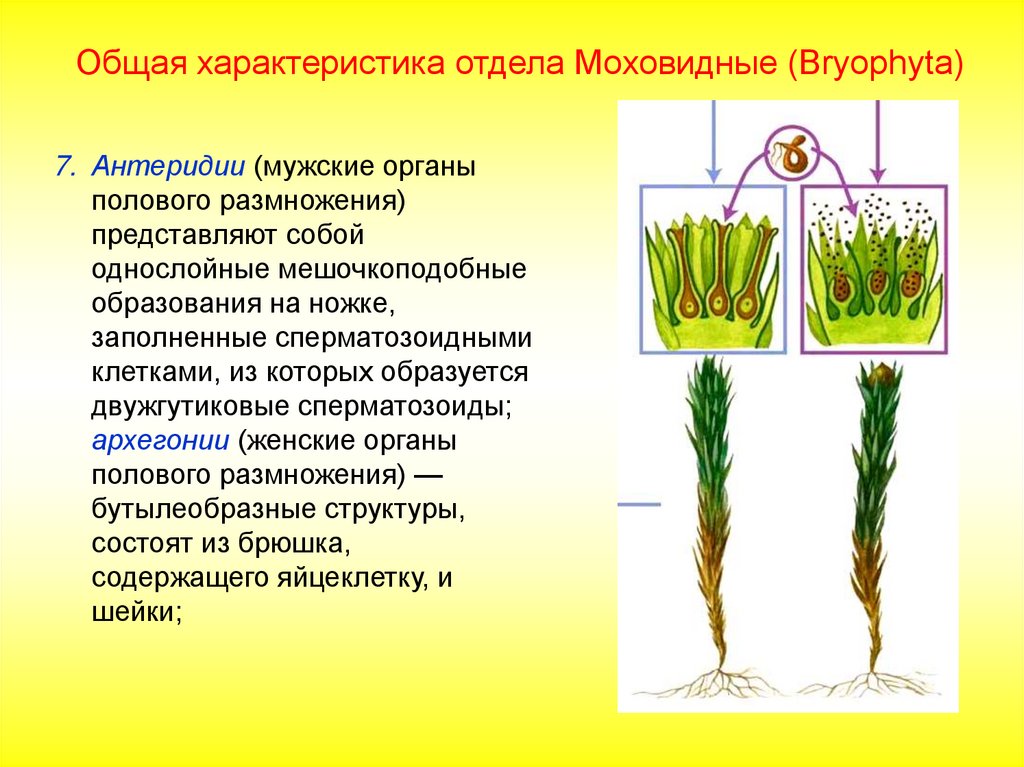 Общая характеристика отдела Моховидные (Bryophyta)

7. Антеридии (мужские органы полового размножения) представляют собой однослойные мешочкоподобные образования на ножке, заполненные сперматозоидными клетками, из которых образуется двужгутиковые сперматозоиды; архегонии (женские органы полового размножения) — бутылеобразные структуры, состоят из брюшка, содержащего яйцеклетку, и шейки;